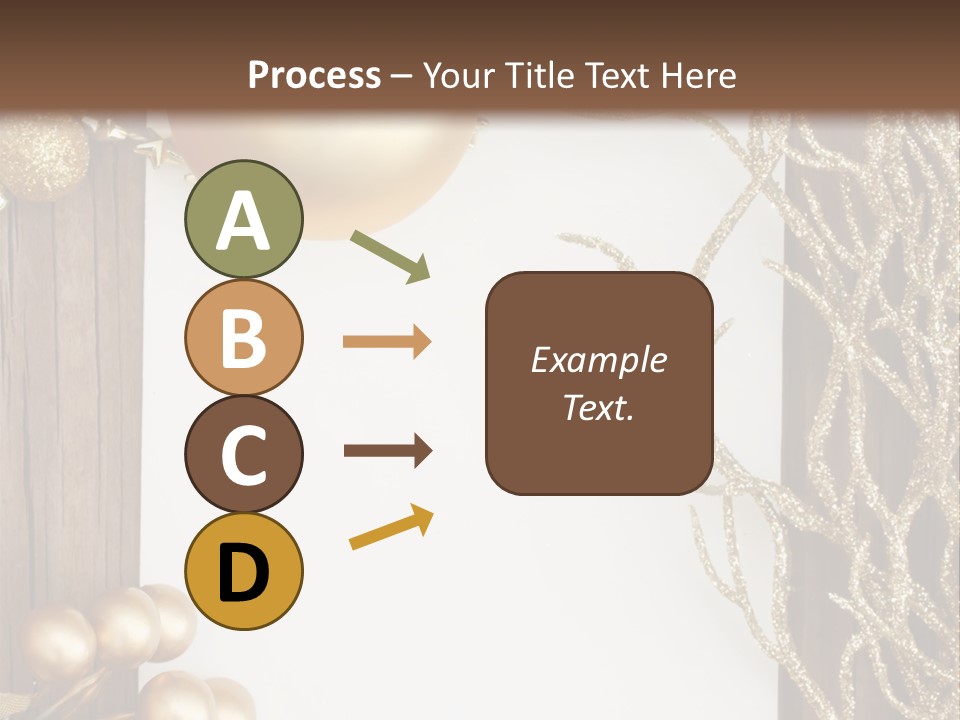 Process – Your Title Text Here

A

B

C

D

Example Text.